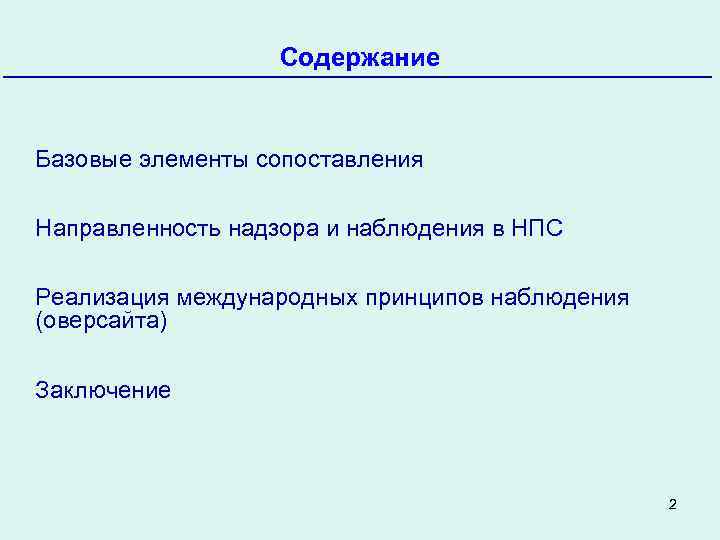 Содержание

Базовые элементы сопоставления

Направленность надзора и наблюдения в НПС

Реализация международных принципов наблюдения (оверсайта)

Заключение

2